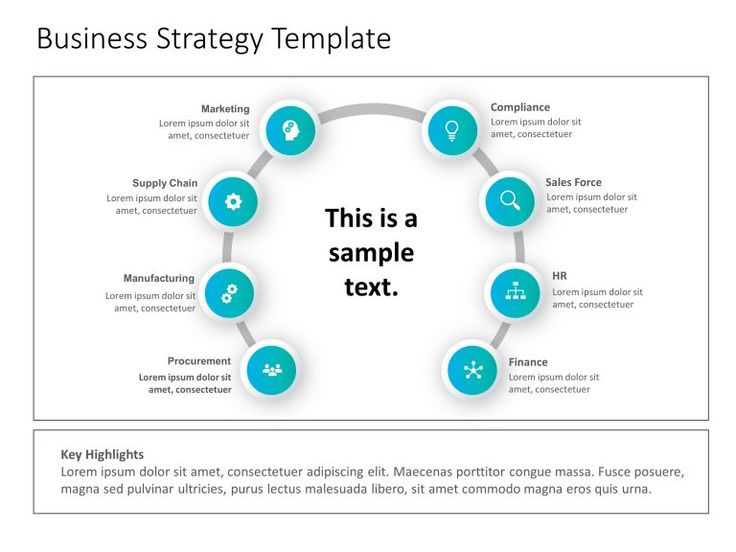 Business Strategy Template

Marketing
Lorem ipsum dolor sit amet, consectetuer

Supply Chain
Lorem ipsum dolor sit amet, consectetuer

Manufacturing
Lorem ipsum dolor sit amet, consectetuer

Procurement
Lorem ipsum dolor sit amet, consectetuer

This is a sample text.

Compliance
Lorem ipsum dolor sit amet, consectetuer

Sales Force
Lorem ipsum dolor sit amet, consectetuer

HR
Lorem ipsum dolor sit amet, consectetuer

Finance
Lorem ipsum dolor sit amet, consectetuer

Key Highlights
Lorem ipsum dolor sit amet, consectetuer adipiscing elit. Maecenas porttitor congue massa. Fusce posuere, magna sed pulvinar ultricies, purus lectus malesuada libero, sit amet commodo magna eros quis urna.